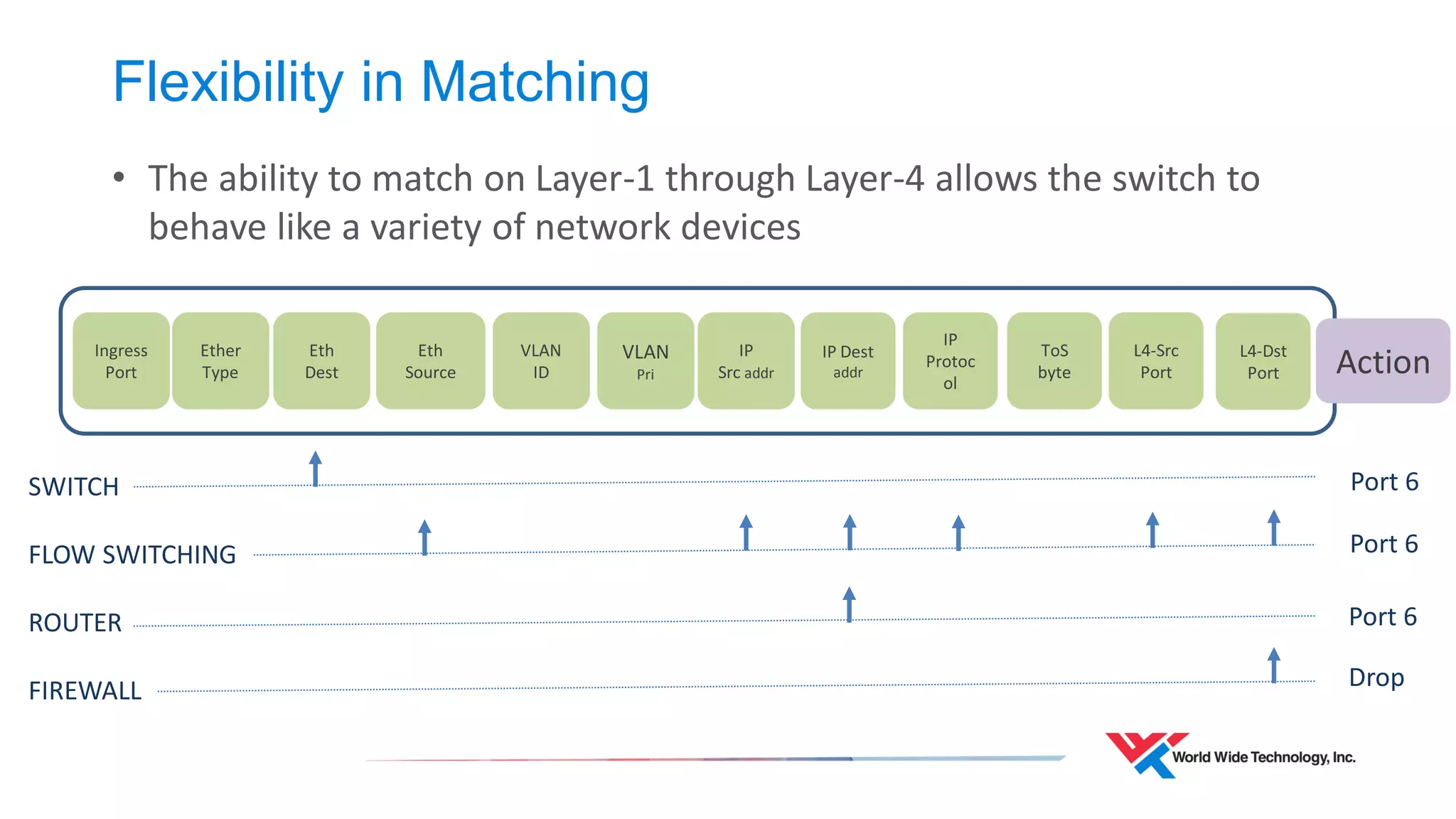 Flexibility in Matching

• The ability to match on Layer-1 through Layer-4 allows the switch to behave like a variety of network devices

Ingress Port
Ether Type
Eth Dest
Eth Source
VLAN ID
VLAN Pri
IP Src addr
IP Dest addr
IP Protoc ol
ToS byte
L4-Src Port
L4-Dst Port
Action

SWITCH
Port 6
FLOW SWITCHING
Port 6
ROUTER
Port 6
FIREWALL
Drop

World Wide Technology, Inc.